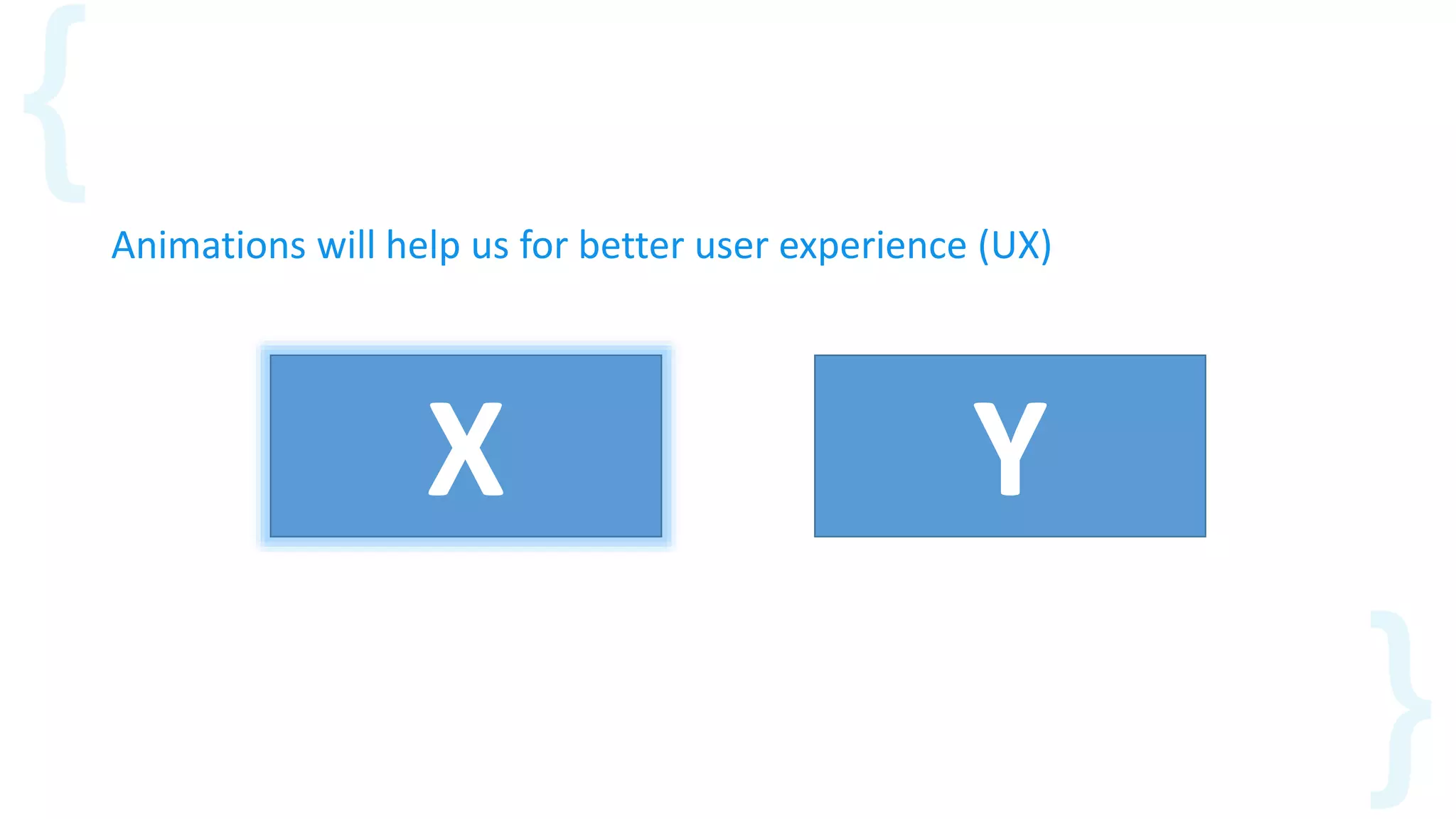 {

Animations will help us for better user experience (UX)

X

Y

}